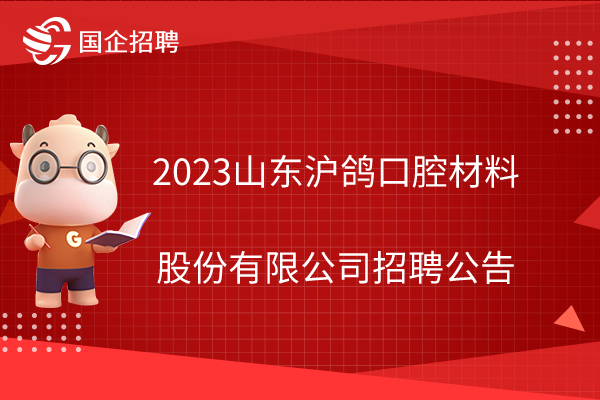 国企招聘

G

2023山东沪鸽口腔材料

股份有限公司招聘公告